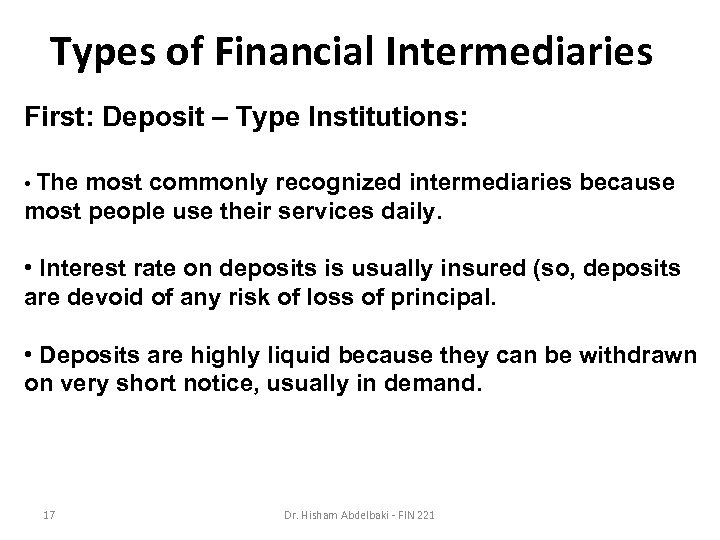 Types of Financial Intermediaries

First: Deposit – Type Institutions:

• The most commonly recognized intermediaries because most people use their services daily.

• Interest rate on deposits is usually insured (so, deposits are devoid of any risk of loss of principal.

• Deposits are highly liquid because they can be withdrawn on very short notice, usually in demand.

17

Dr. Hisham Abdelbaki - FIN 221